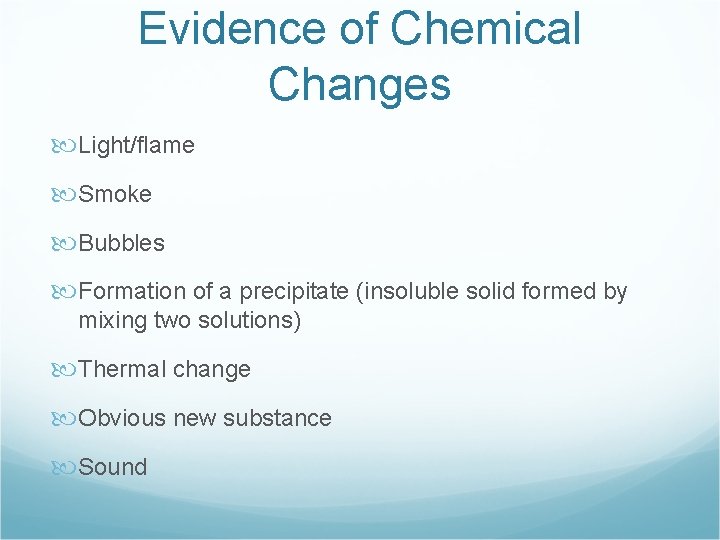 Evidence of Chemical Changes

Light/flame

Smoke

Bubbles

Formation of a precipitate (insoluble solid formed by mixing two solutions)

Thermal change

Obvious new substance

Sound